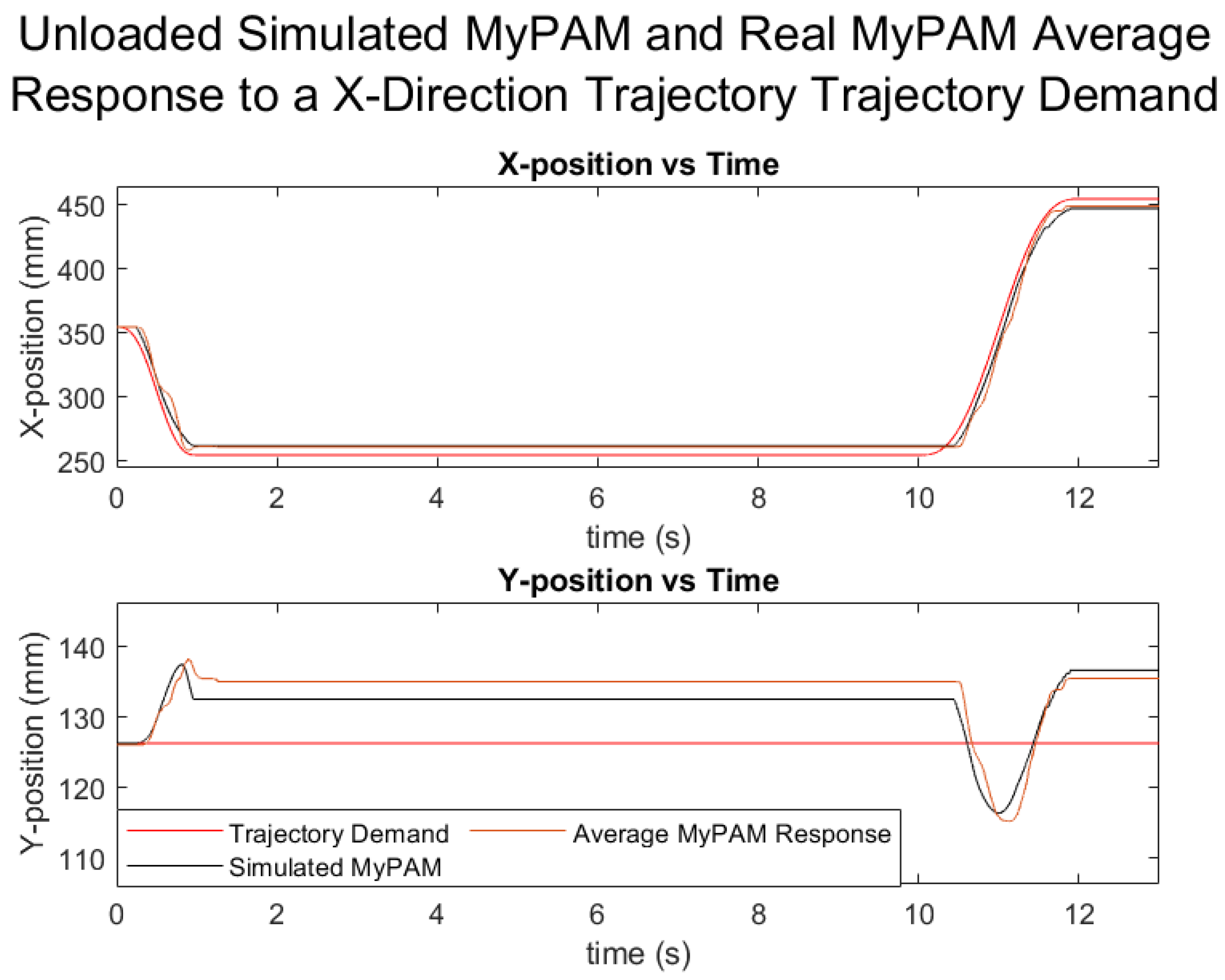 Unloaded Simulated MyPAM and Real MyPAM Average Response to a X-Direction Trajectory Trajectory Demand

X-position vs Time

X-position (mm)

450
400
350
300
250

0 2 4 6 8 10 12

time (s)

Y-position vs Time

Y-position (mm)

140
130
120
110

Trajectory Demand
Average MyPAM Response
Simulated MyPAM

0 2 4 6 8 10 12

time (s)